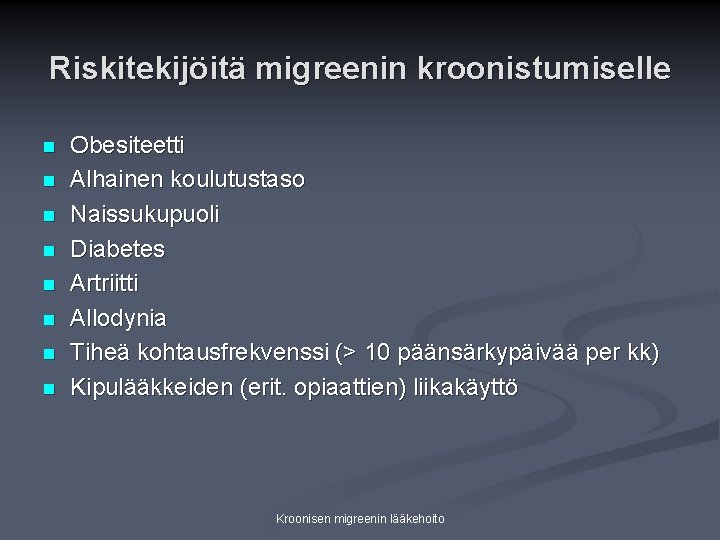 Riskitekijöitä migreenin kroonistumiselle

- Obesiteetti
- Alhainen koulutustaso
- Naissukupuoli
- Diabetes
- Artriitti
- Allodynia
- Tiheä kohtausfrekvenssi (> 10 päänsärkypäivää per kk)
- Kipulääkkeiden (erit. opiaattien) liikakäyttö

Kroonisen migreenin lääkehoito